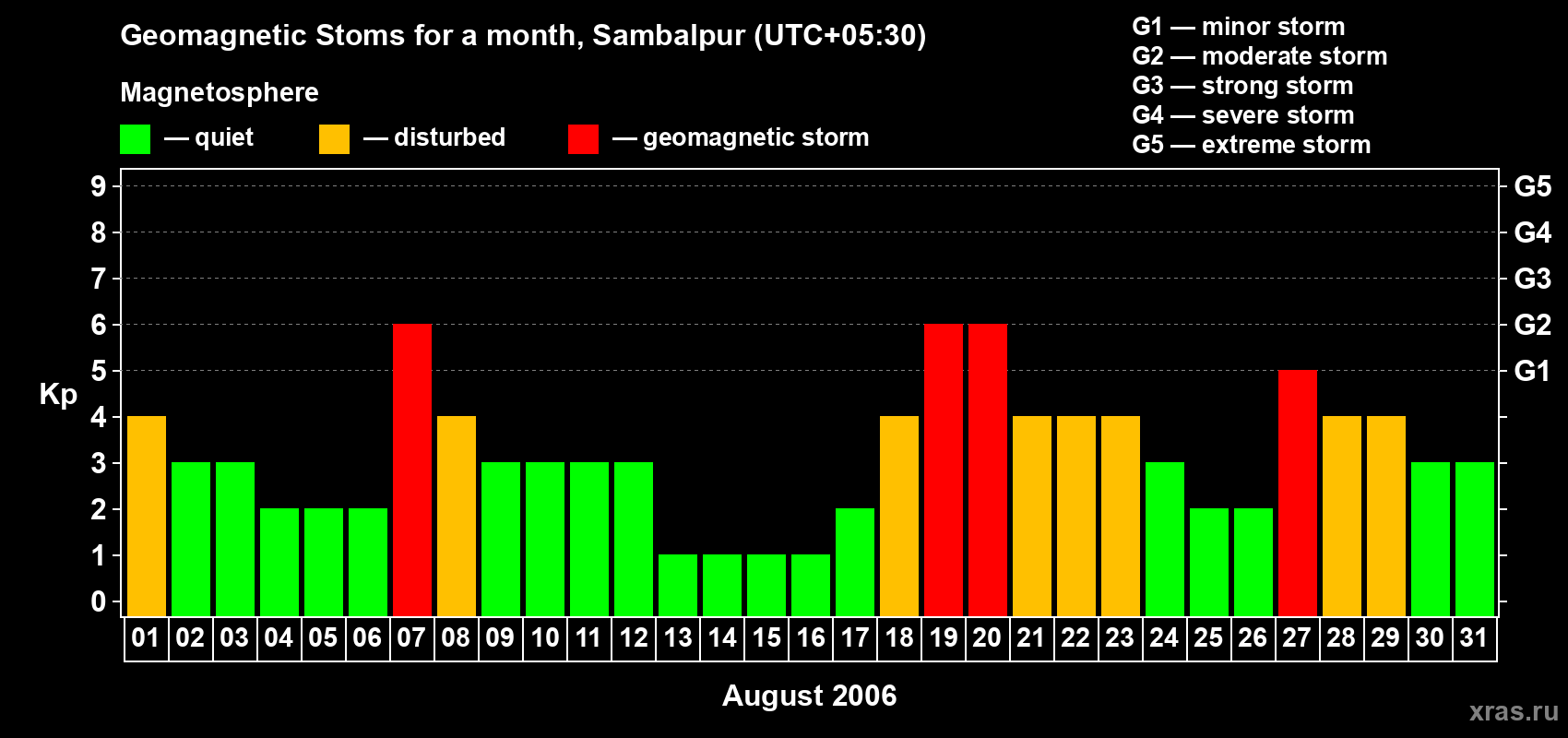 Geomagnetic Stoms for a month, Sambalpur (UTC+05:30)

Magnetosphere

— quiet — disturbed — geomagnetic storm

G1 — minor storm
G2 — moderate storm
G3 — strong storm
G4 — severe storm
G5 — extreme storm

Kp

9
8
7
6
5
4
3
2
1
0

G5
G4
G3
G2
G1

01 02 03 04 05 06 07 08 09 10 11 12 13 14 15 16 17 18 19 20 21 22 23 24 25 26 27 28 29 30 31

August 2006

xras.ru